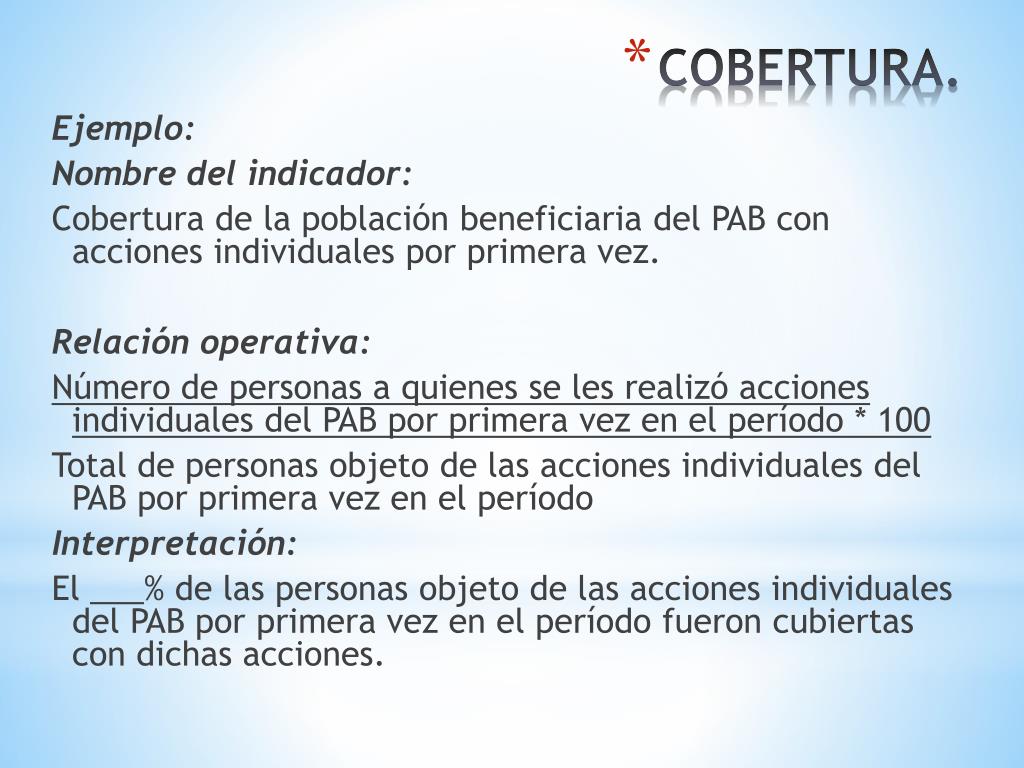 * COBERTURA.

Ejemplo:

Nombre del indicador:

Cobertura de la población beneficiaria del PAB con acciones individuales por primera vez.

Relación operativa:

Número de personas a quienes se les realizó acciones individuales del PAB por primera vez en el período * 100

Total de personas objeto de las acciones individuales del PAB por primera vez en el período

Interpretación:

El ___% de las personas objeto de las acciones individuales del PAB por primera vez en el período fueron cubiertas con dichas acciones.